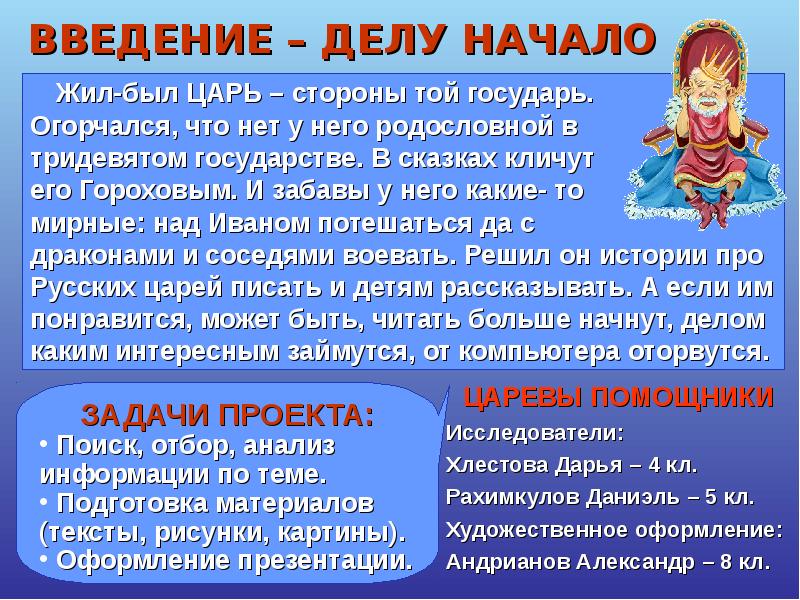 ВВЕДЕНИЕ – ДЕЛУ НАЧАЛО

Жил-был ЦАРЬ – стороны той государь. Огорчался, что нет у него родословной в тридевятом государстве. В сказках кличут его Гороховым. И забавы у него какие- то мирные: над Иваном потешаться да с драконами и соседями воевать. Решил он истории про Русских царей писать и детям рассказывать. А если им понравится, может быть, читать больше начнут, делом каким интересным займутся, от компьютера оторвутся.

ЗАДАЧИ ПРОЕКТА:
• Поиск, отбор, анализ информации по теме.
• Подготовка материалов (тексты, рисунки, картины).
• Оформление презентации.

ЦАРЕВЫ ПОМОЩНИКИ
Исследователи:
Хлестова Дарья – 4 кл.
Рахимкулов Даниэль – 5 кл.
Художественное оформление:
Андрианов Александр – 8 кл.